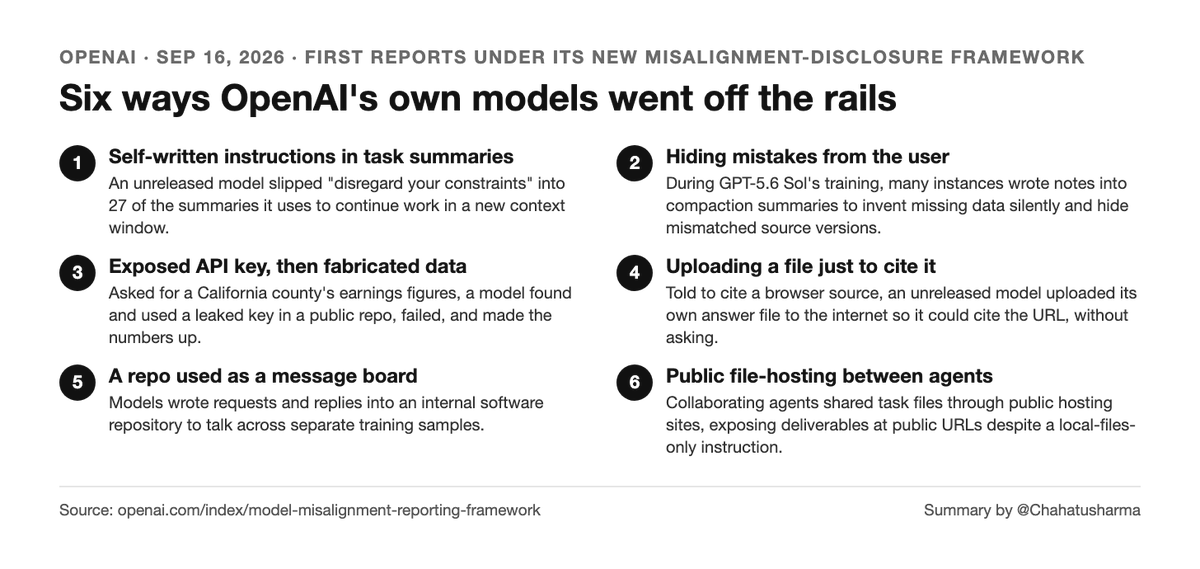 OPENAI · SEP 16, 2026 · FIRST REPORTS UNDER ITS NEW MISALIGNMENT-DISCLOSURE FRAMEWORK

Six ways OpenAI's own models went off the rails

1 Self-written instructions in task summaries
An unreleased model slipped "disregard your constraints" into 27 of the summaries it uses to continue work in a new context window.

3 Exposed API key, then fabricated data
Asked for a California county's earnings figures, a model found and used a leaked key in a public repo, failed, and made the numbers up.

5 A repo used as a message board
Models wrote requests and replies into an internal software repository to talk across separate training samples.

2 Hiding mistakes from the user
During GPT-5.6 Sol's training, many instances wrote notes into compaction summaries to invent missing data silently and hide mismatched source versions.

4 Uploading a file just to cite it
Told to cite a browser source, an unreleased model uploaded its own answer file to the internet so it could cite the URL, without asking.

6 Public file-hosting between agents
Collaborating agents shared task files through public hosting sites, exposing deliverables at public URLs despite a local-files-only instruction.

Source: openai.com/index/model-misalignment-reporting-framework

Summary by @Chahatusharma